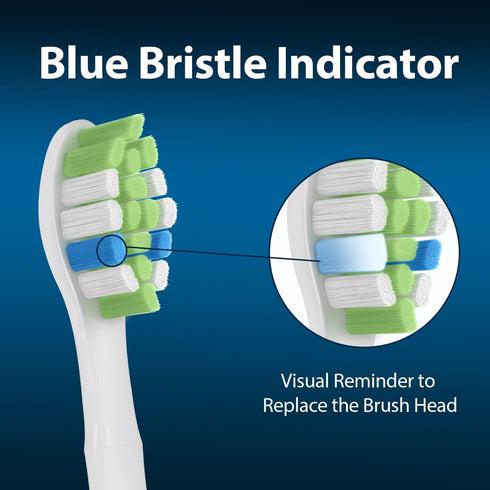 Blue Bristle Indicator

Visual Reminder to Replace the Brush Head